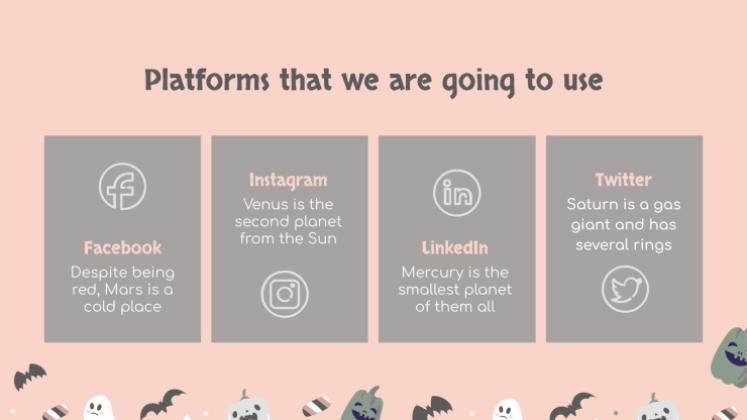 Platforms that we are going to use

Facebook

Despite being red, Mars is a cold place

Instagram

Venus is the second planet from the Sun

LinkedIn

Mercury is the smallest planet of them all

Twitter

Saturn is a gas giant and has several rings